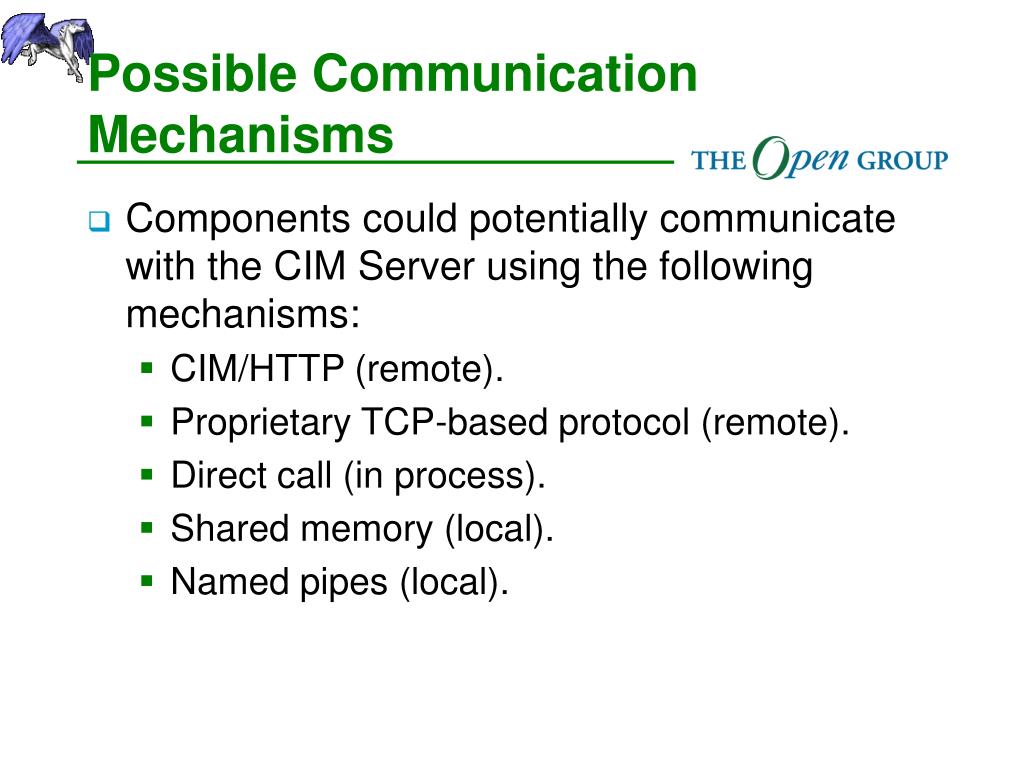 Possible Communication Mechanisms

THE Open GROUP

Components could potentially communicate with the CIM Server using the following mechanisms:

CIM/HTTP (remote).

Proprietary TCP-based protocol (remote).

Direct call (in process).

Shared memory (local).

Named pipes (local).